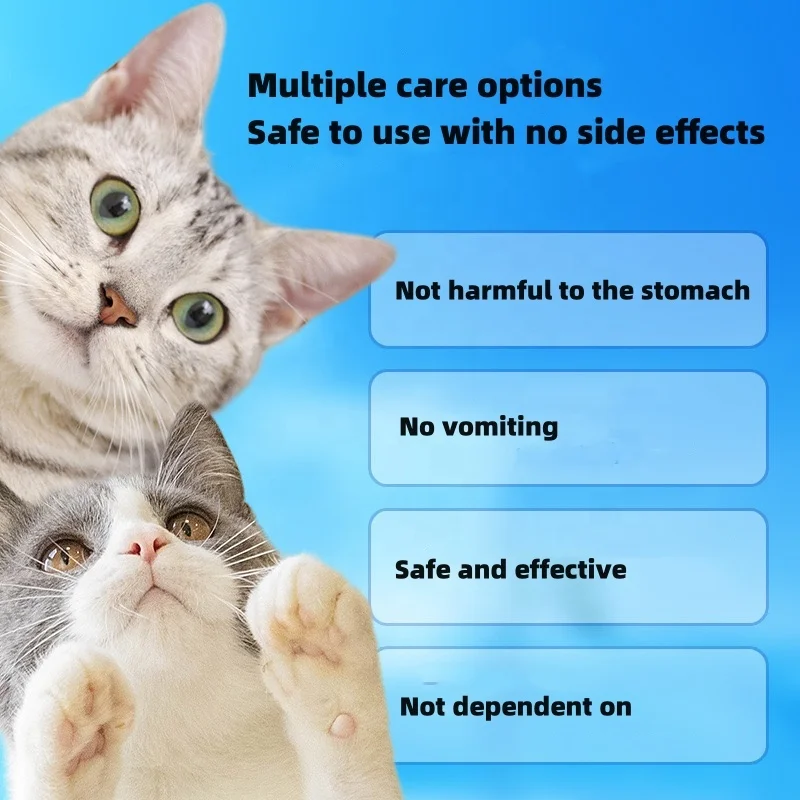 Multiple care options
Safe to use with no side effects

Not harmful to the stomach

No vomiting

Safe and effective

Not dependent on